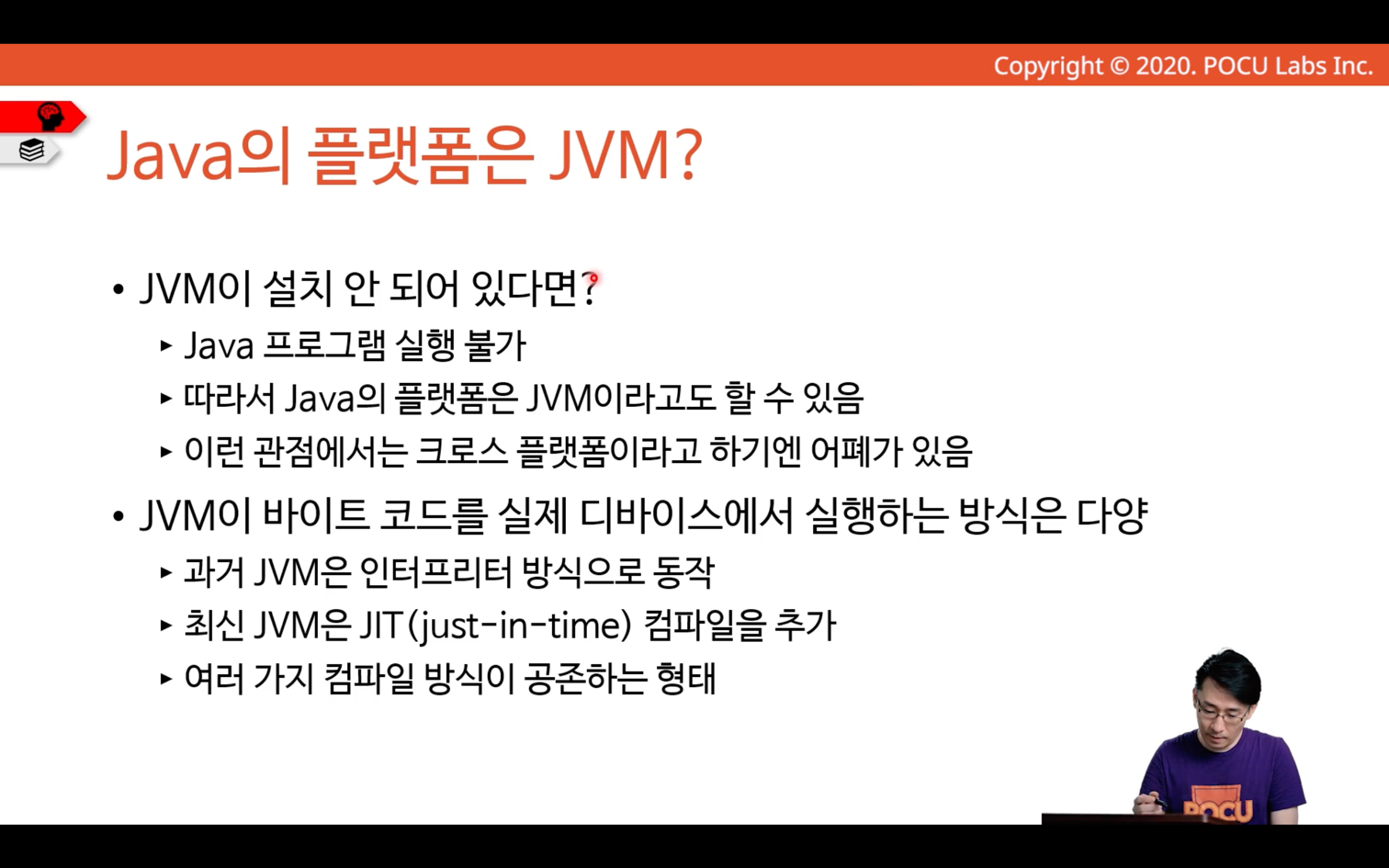 Copyright © 2020. POCU Labs Inc.

Java의 플랫폼은 JVM?

• JVM이 설치 안 되어 있다면?
 ▸ Java 프로그램 실행 불가
 ▸ 따라서 Java의 플랫폼은 JVM이라고도 할 수 있음
 ▸ 이런 관점에서는 크로스 플랫폼이라고 하기엔 어폐가 있음

• JVM이 바이트 코드를 실제 디바이스에서 실행하는 방식은 다양
 ▸ 과거 JVM은 인터프리터 방식으로 동작
 ▸ 최신 JVM은 JIT(just-in-time) 컴파일을 추가
 ▸ 여러 가지 컴파일 방식이 공존하는 형태

POCU